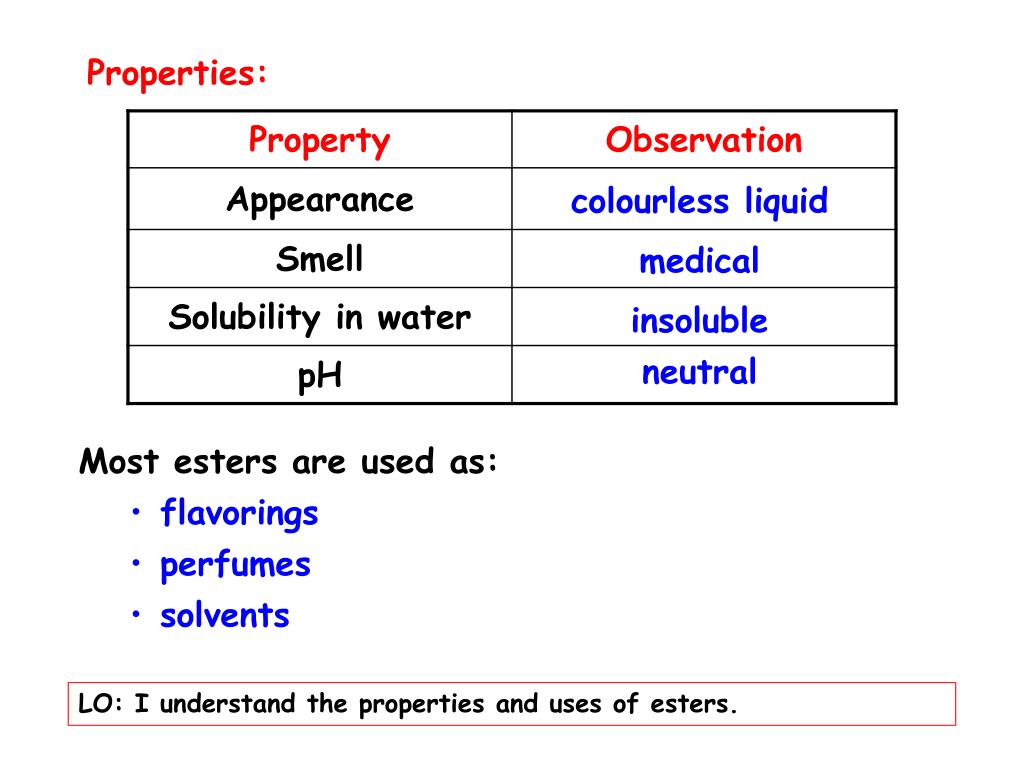 Properties:

| Property | Observation |
|---|---|
| Appearance | colourless liquid |
| Smell | medical |
| Solubility in water | insoluble |
| pH | neutral |

Most esters are used as:
• flavorings
• perfumes
• solvents

LO: I understand the properties and uses of esters.